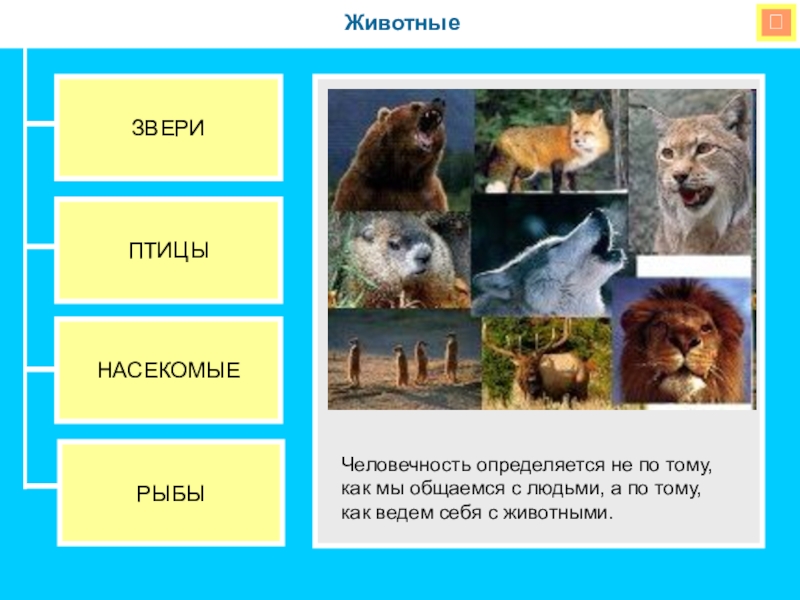 Животные

ЗВЕРИ

ПТИЦЫ

НАСЕКОМЫЕ

РЫБЫ

Человечность определяется не по тому, как мы общаемся с людьми, а по тому, как ведем себя с животными.